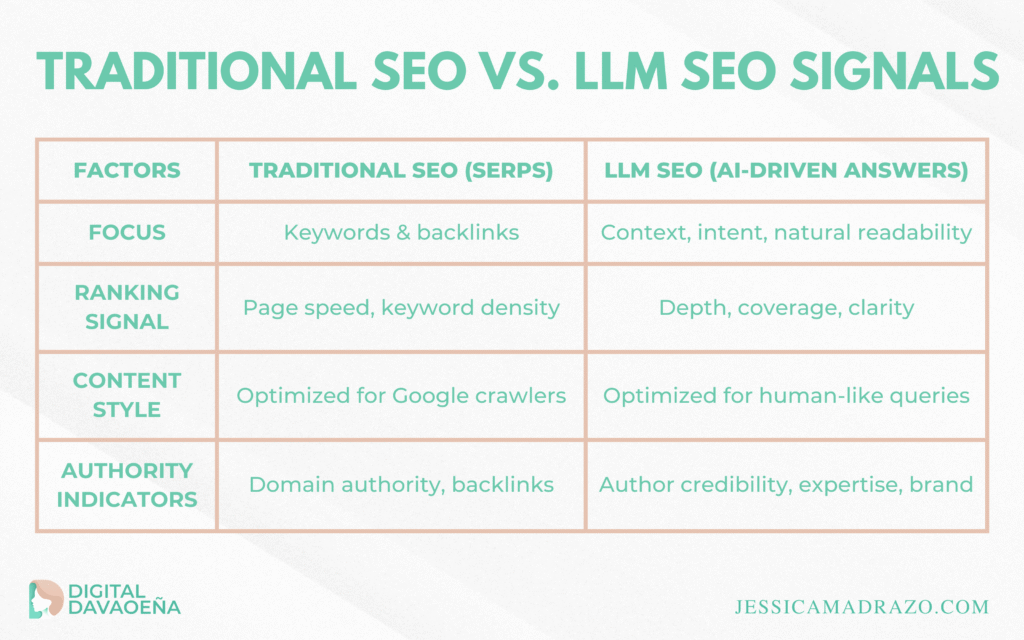 TRADITIONAL SEO VS. LLM SEO SIGNALS

| FACTORS | TRADITIONAL SEO (SERPS) | LLM SEO (AI-DRIVEN ANSWERS) |
|---|---|---|
| FOCUS | Keywords & backlinks | Context, intent, natural readability |
| RANKING SIGNAL | Page speed, keyword density | Depth, coverage, clarity |
| CONTENT STYLE | Optimized for Google crawlers | Optimized for human-like queries |
| AUTHORITY INDICATORS | Domain authority, backlinks | Author credibility, expertise, brand |

DIGITAL DAVAOEÑA

JESSICAMADRAZO.COM